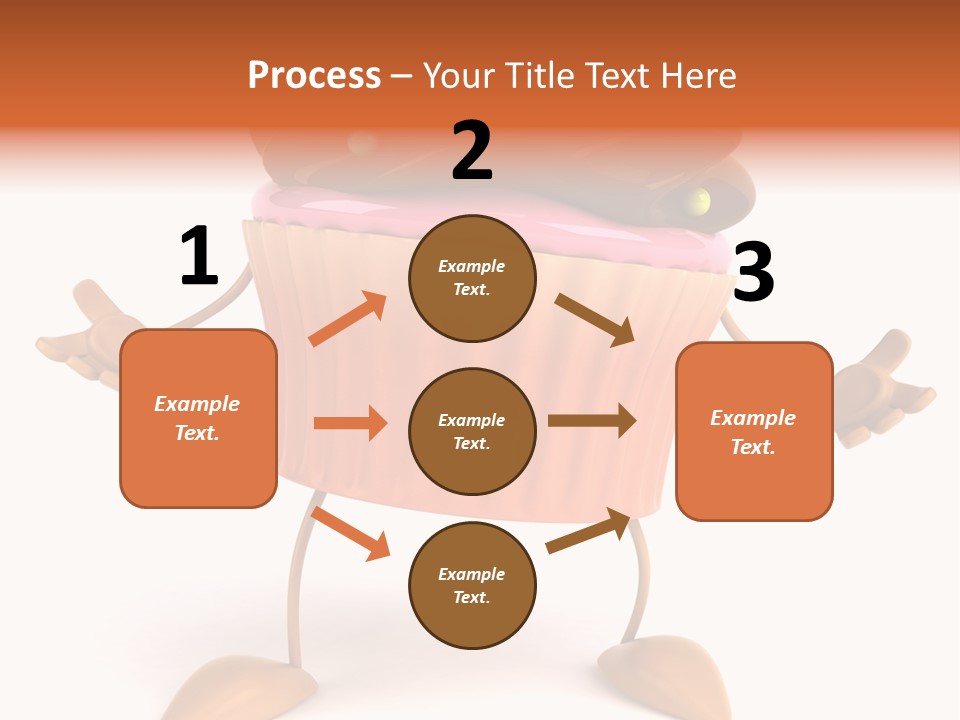 Process – Your Title Text Here

1

Example Text.

2

Example Text.

Example Text.

Example Text.

3

Example Text.